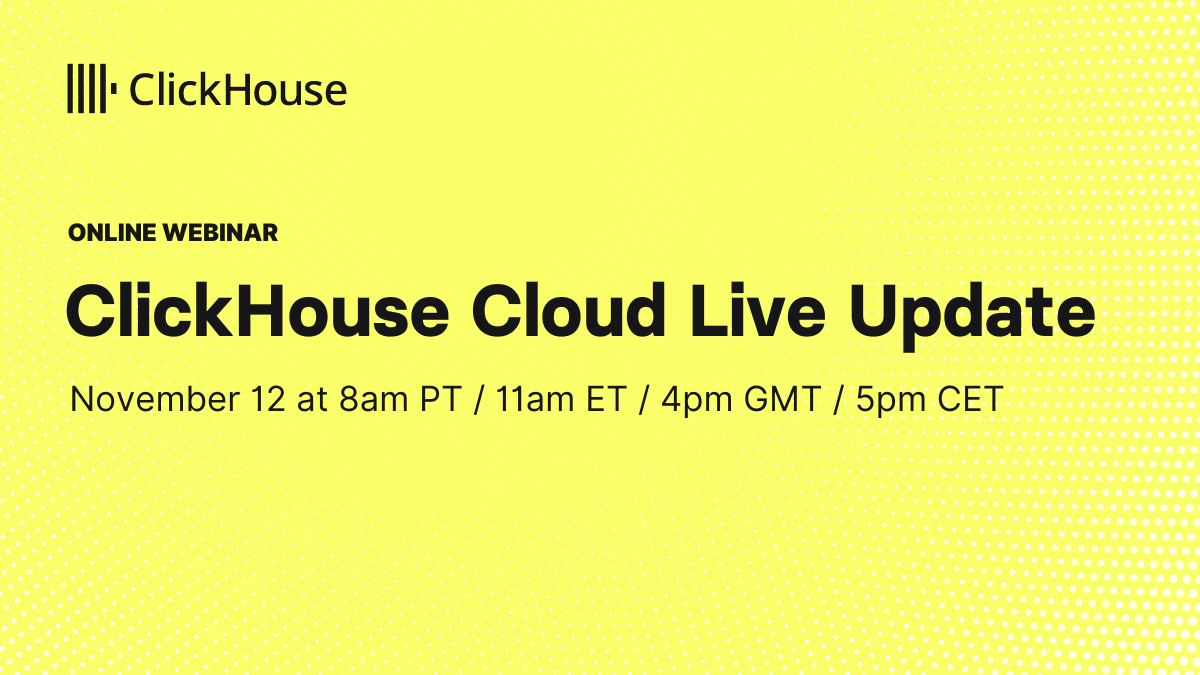 ClickHouse

ONLINE WEBINAR

ClickHouse Cloud Live Update

November 12 at 8am PT / 11am ET / 4pm GMT / 5pm CET